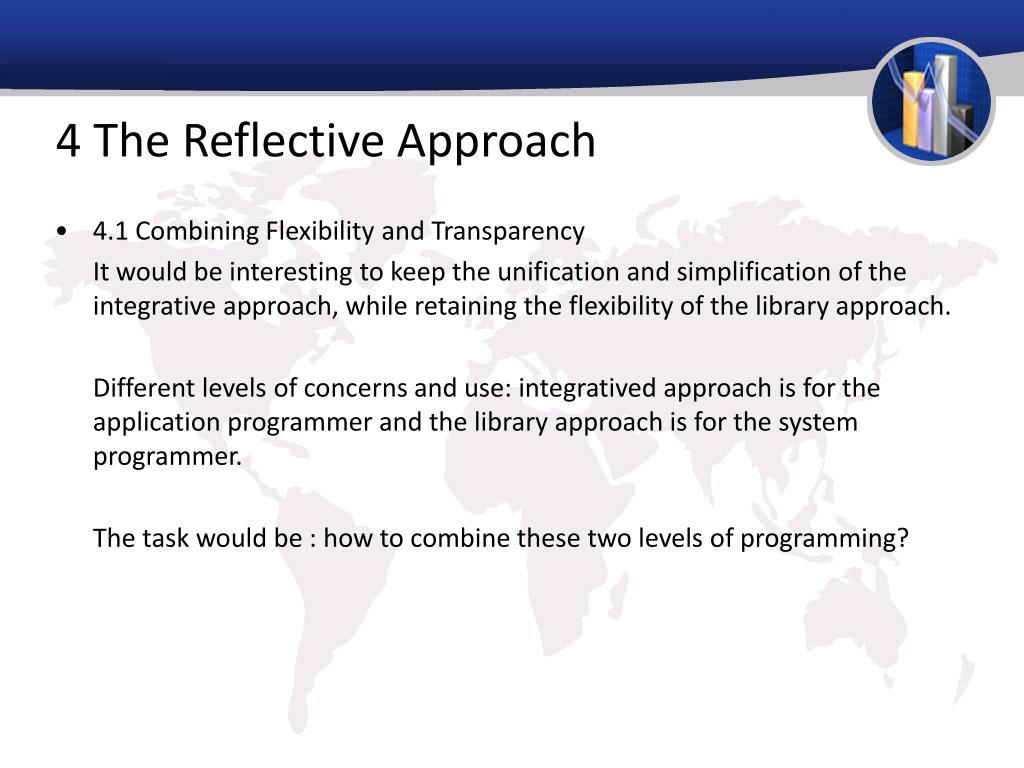 4 The Reflective Approach

• 4.1 Combining Flexibility and Transparency

It would be interesting to keep the unification and simplification of the integrative approach, while retaining the flexibility of the library approach.

Different levels of concerns and use: integratived approach is for the application programmer and the library approach is for the system programmer.

The task would be : how to combine these two levels of programming?